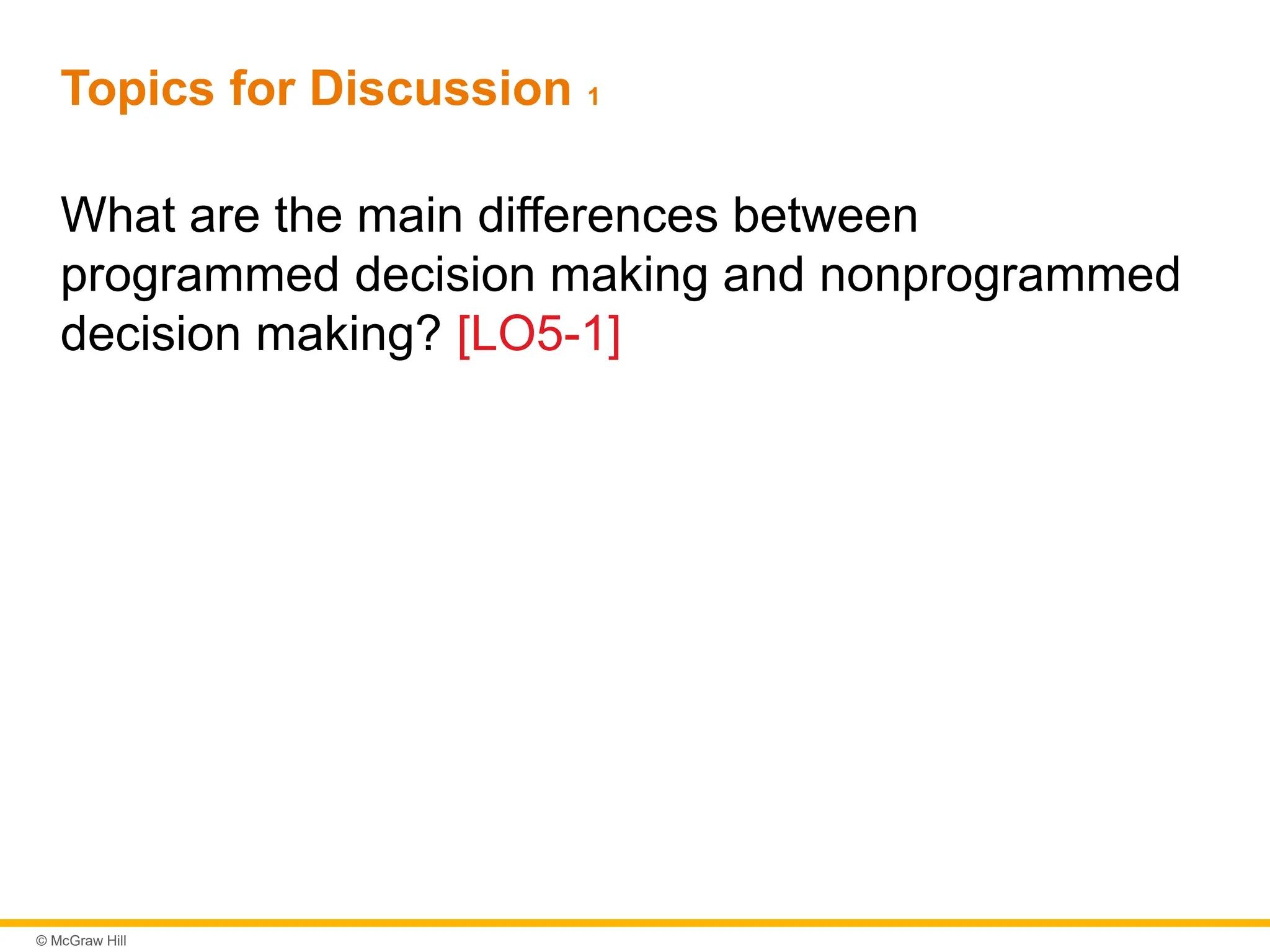 Topics for Discussion 1

What are the main differences between programmed decision making and nonprogrammed decision making? [LO5-1]

© McGraw Hill